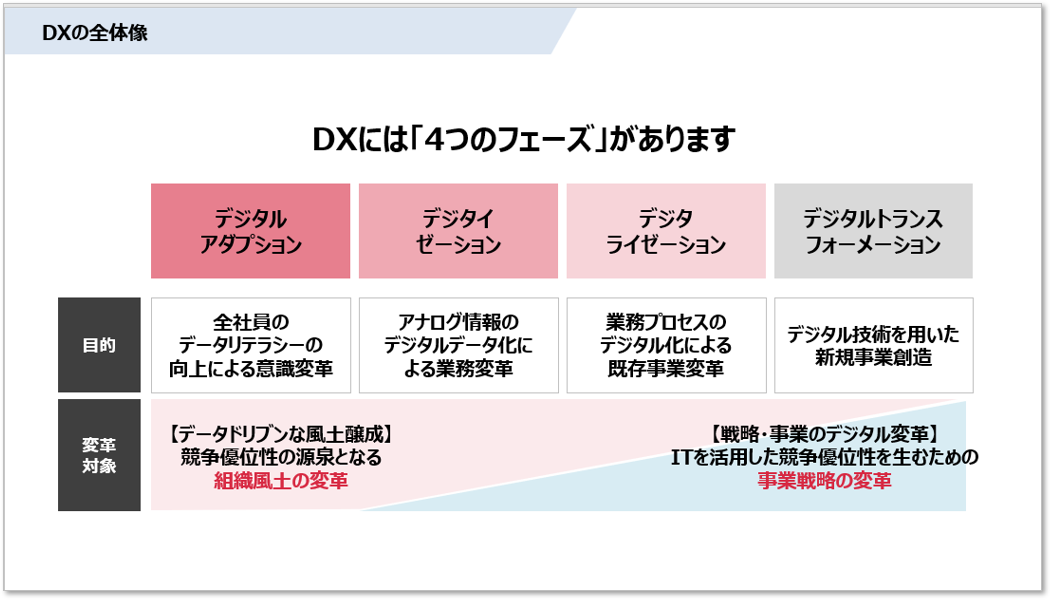 DXの全体像

DXには「4つのフェーズ」があります

| | デジタル アダプション | デジタイ ゼーション | デジタ ライゼーション | デジタルトランス フォーメーション |
|---|---|---|---|---|
| 目的 | 全社員の データリテラシーの 向上による意識変革 | アナログ情報の デジタルデータ化に よる業務変革 | 業務プロセスの デジタル化による 既存事業変革 | デジタル技術を用いた 新規事業創造 |

変革対象

【データドリブンな風土醸成】
競争優位性の源泉となる
組織風土の変革

【戦略・事業のデジタル変革】
ITを活用した競争優位性を生むための
事業戦略の変革